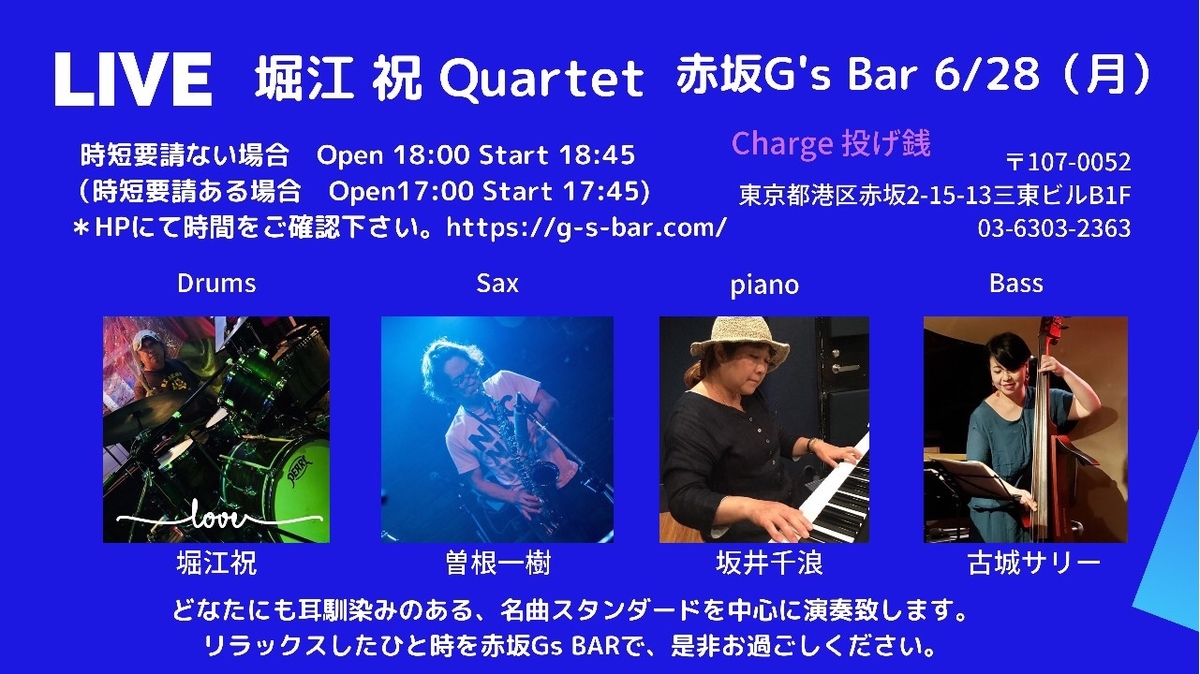 LIVE 堀江 祝 Quartet 赤坂G's Bar 6/28（月）

時短要請ない場合 Open 18:00 Start 18:45
（時短要請ある場合 Open17:00 Start 17:45）
＊HPにて時間をご確認下さい。https://g-s-bar.com/

Charge 投げ銭

〒107-0052
東京都港区赤坂2-15-13三東ビルB1F
03-6303-2363

Drums
love
堀江祝

Sax
曽根一樹

piano
坂井千浪

Bass
古城サリー

どなたにも耳馴染みのある、名曲スタンダードを中心に演奏致します。
リラックスしたひと時を赤坂Gs BARで、是非お過ごしください。